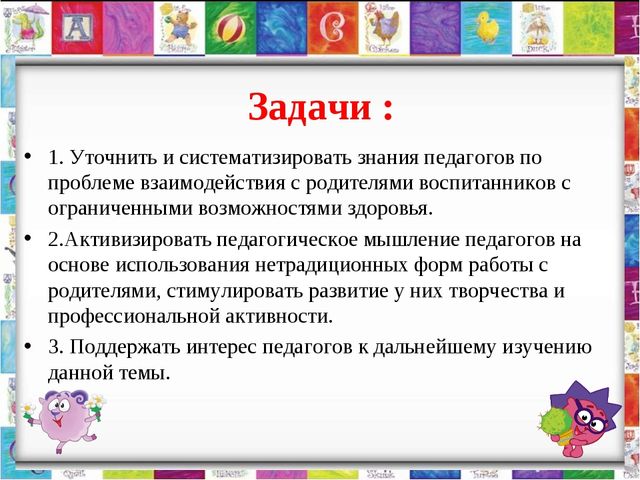 Задачи :

• 1. Уточнить и систематизировать знания педагогов по проблеме взаимодействия с родителями воспитанников с ограниченными возможностями здоровья.

• 2.Активизировать педагогическое мышление педагогов на основе использования нетрадиционных форм работы с родителями, стимулировать развитие у них творчества и профессиональной активности.

• 3. Поддержать интерес педагогов к дальнейшему изучению данной темы.